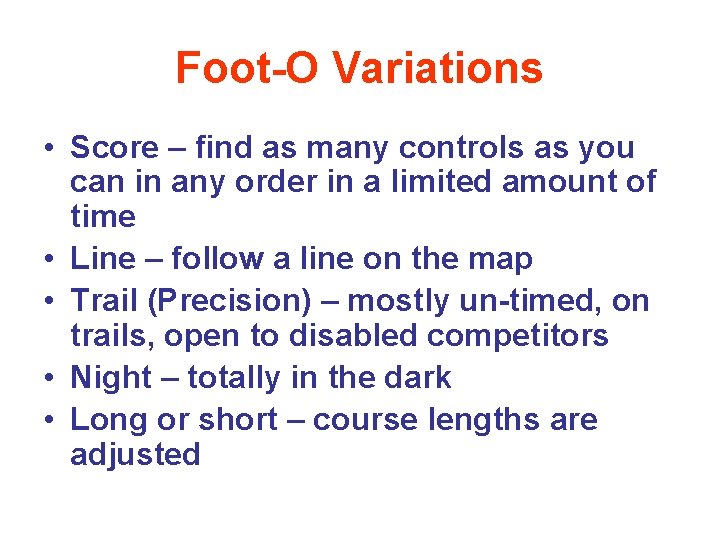 Foot-O Variations

• Score – find as many controls as you can in any order in a limited amount of time
• Line – follow a line on the map
• Trail (Precision) – mostly un-timed, on trails, open to disabled competitors
• Night – totally in the dark
• Long or short – course lengths are adjusted